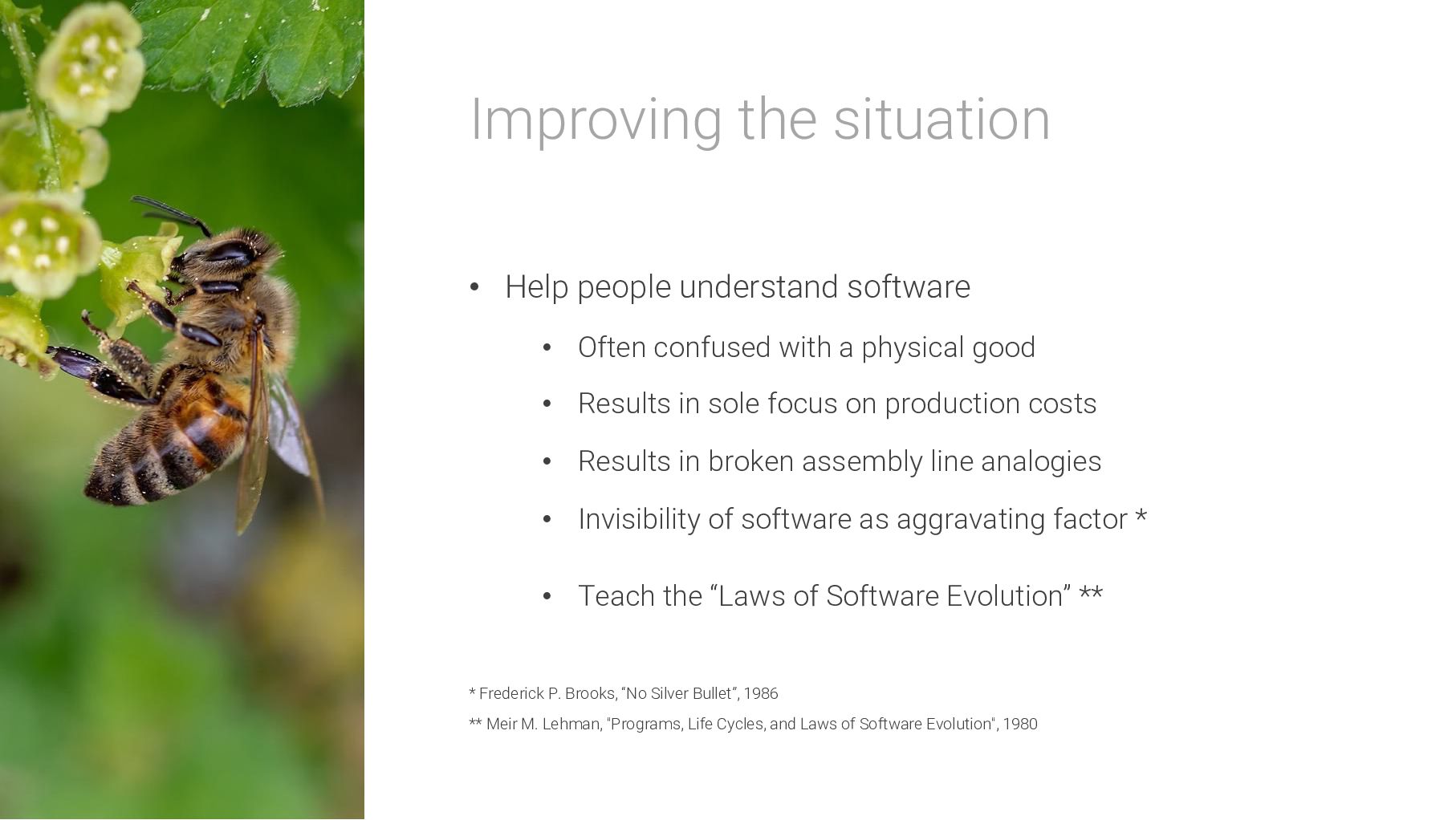 Improving the situation

• Help people understand software

• Often confused with a physical good

• Results in sole focus on production costs

• Results in broken assembly line analogies

• Invisibility of software as aggravating factor *

• Teach the "Laws of Software Evolution" **

* Frederick P. Brooks, "No Silver Bullet", 1986

** Meir M. Lehman, "Programs, Life Cycles, and Laws of Software Evolution", 1980